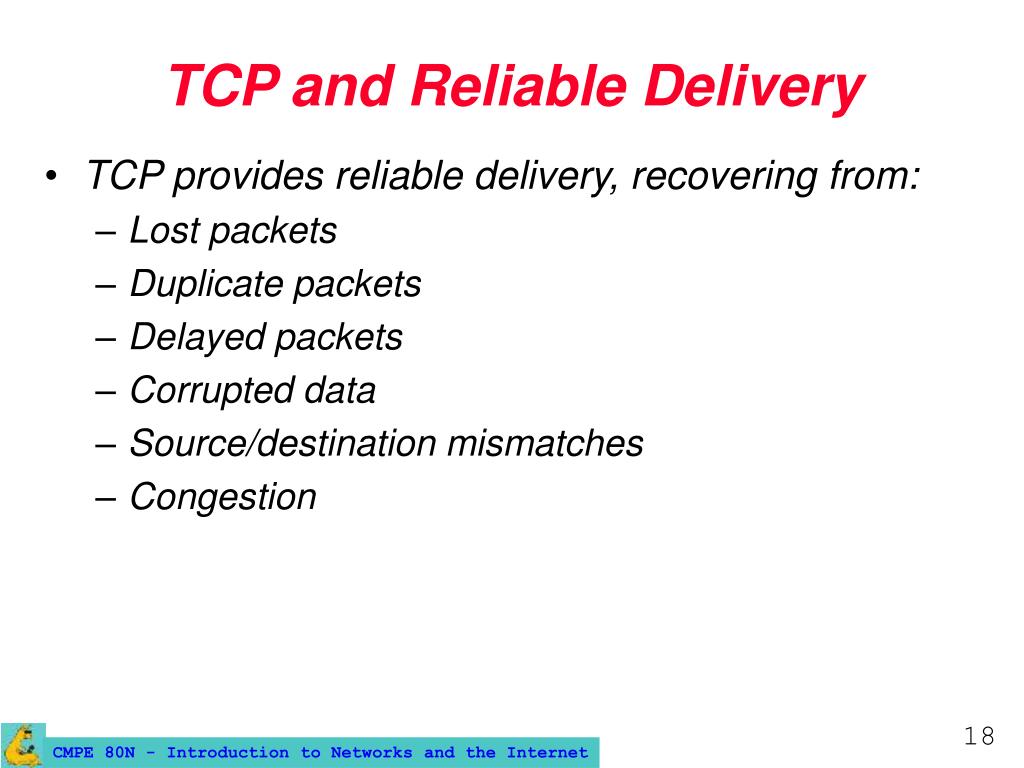 TCP and Reliable Delivery

• TCP provides reliable delivery, recovering from:
– Lost packets
– Duplicate packets
– Delayed packets
– Corrupted data
– Source/destination mismatches
– Congestion

CMPE 80N - Introduction to Networks and the Internet

18